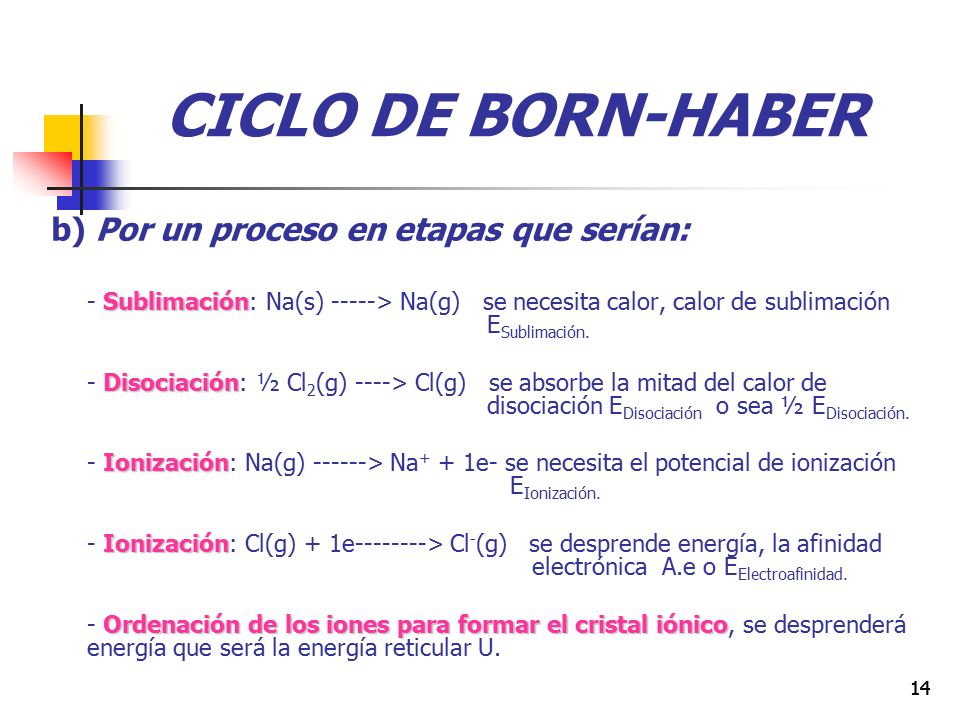 CICLO DE BORN-HABER

b) Por un proceso en etapas que serían:

- Sublimación: Na(s) -----> Na(g)   se necesita calor, calor de sublimación $E_{Sublimación.}$

- Disociación: ½ $Cl_2$(g) ----> Cl(g)   se absorbe la mitad del calor de disociación $E_{Disociación}$ o sea ½ $E_{Disociación.}$

- Ionización: Na(g) ------> $Na^+$ + 1e- se necesita el potencial de ionización $E_{Ionización.}$

- Ionización: Cl(g) + 1e--------> $Cl^-$(g)   se desprende energía, la afinidad electrónica A.e o $E_{Electroafinidad.}$

- Ordenación de los iones para formar el cristal iónico, se desprenderá energía que será la energía reticular U.

14